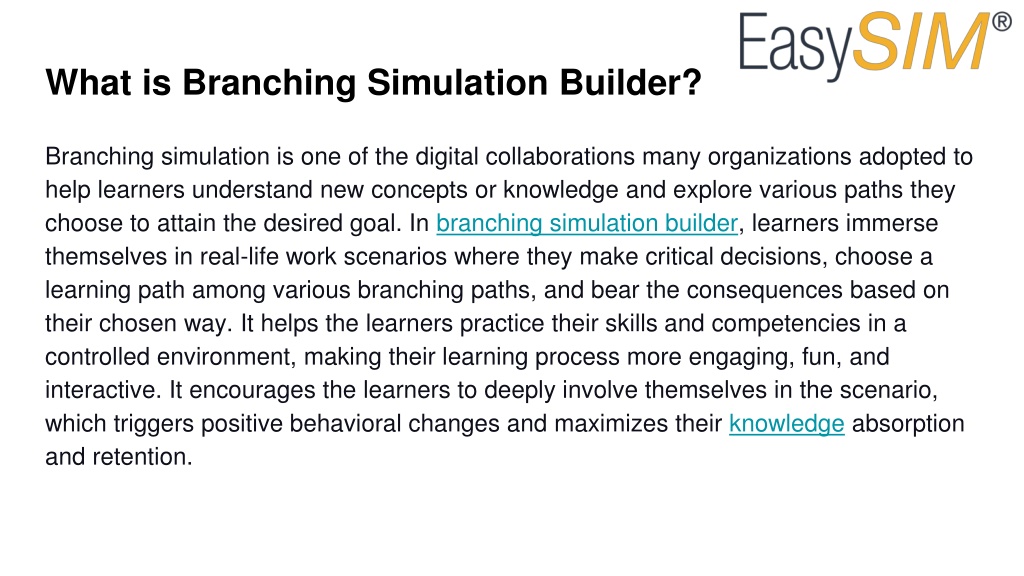 EasySIM®

What is Branching Simulation Builder?

Branching simulation is one of the digital collaborations many organizations adopted to help learners understand new concepts or knowledge and explore various paths they choose to attain the desired goal. In branching simulation builder, learners immerse themselves in real-life work scenarios where they make critical decisions, choose a learning path among various branching paths, and bear the consequences based on their chosen way. It helps the learners practice their skills and competencies in a controlled environment, making their learning process more engaging, fun, and interactive. It encourages the learners to deeply involve themselves in the scenario, which triggers positive behavioral changes and maximizes their knowledge absorption and retention.